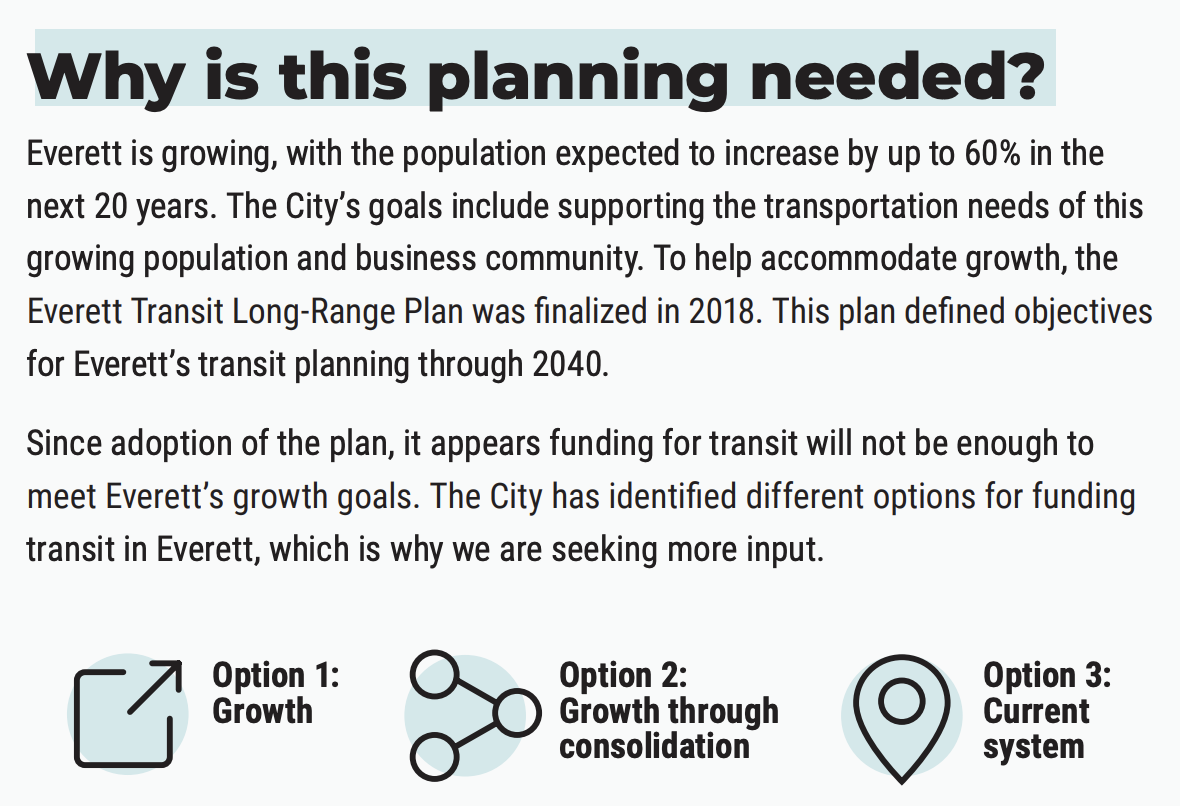 Why is this planning needed?

Everett is growing, with the population expected to increase by up to 60% in the next 20 years. The City's goals include supporting the transportation needs of this growing population and business community. To help accommodate growth, the Everett Transit Long-Range Plan was finalized in 2018. This plan defined objectives for Everett's transit planning through 2040.

Since adoption of the plan, it appears funding for transit will not be enough to meet Everett's growth goals. The City has identified different options for funding transit in Everett, which is why we are seeking more input.

Option 1: Growth

Option 2: Growth through consolidation

Option 3: Current system